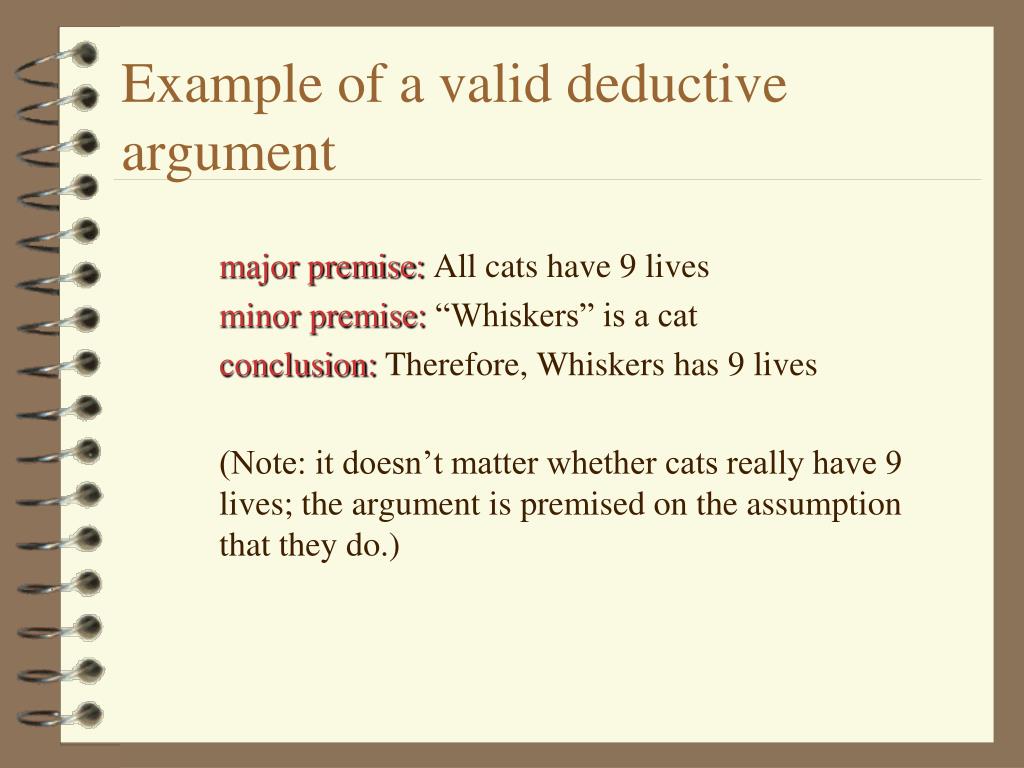 Example of a valid deductive argument

major premise: All cats have 9 lives
minor premise: “Whiskers” is a cat
conclusion: Therefore, Whiskers has 9 lives

(Note: it doesn’t matter whether cats really have 9 lives; the argument is premised on the assumption that they do.)